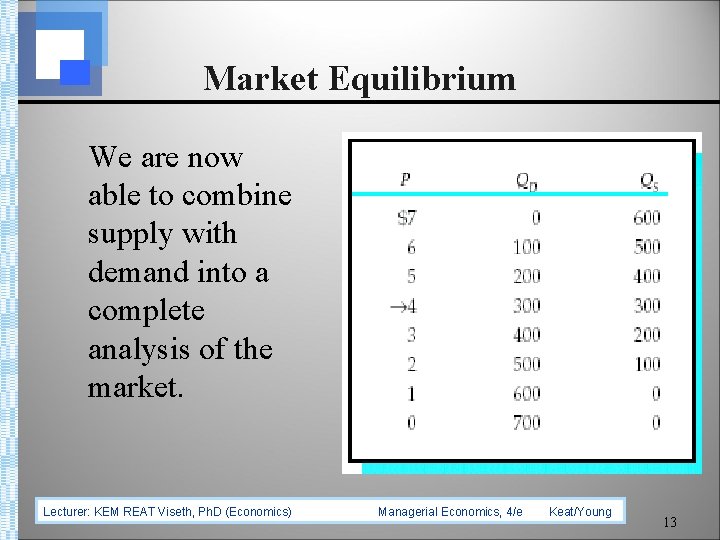 Market Equilibrium

We are now able to combine supply with demand into a complete analysis of the market.

| $P$ | $Q_D$ | $Q_S$ |
|---|---|---|
| \$7 | 0 | 600 |
| 6 | 100 | 500 |
| 5 | 200 | 400 |
| →4 | 300 | 300 |
| 3 | 400 | 200 |
| 2 | 500 | 100 |
| 1 | 600 | 0 |
| 0 | 700 | 0 |

Lecturer: KEM REAT Viseth, PhD (Economics) Managerial Economics, 4/e Keat/Young

13